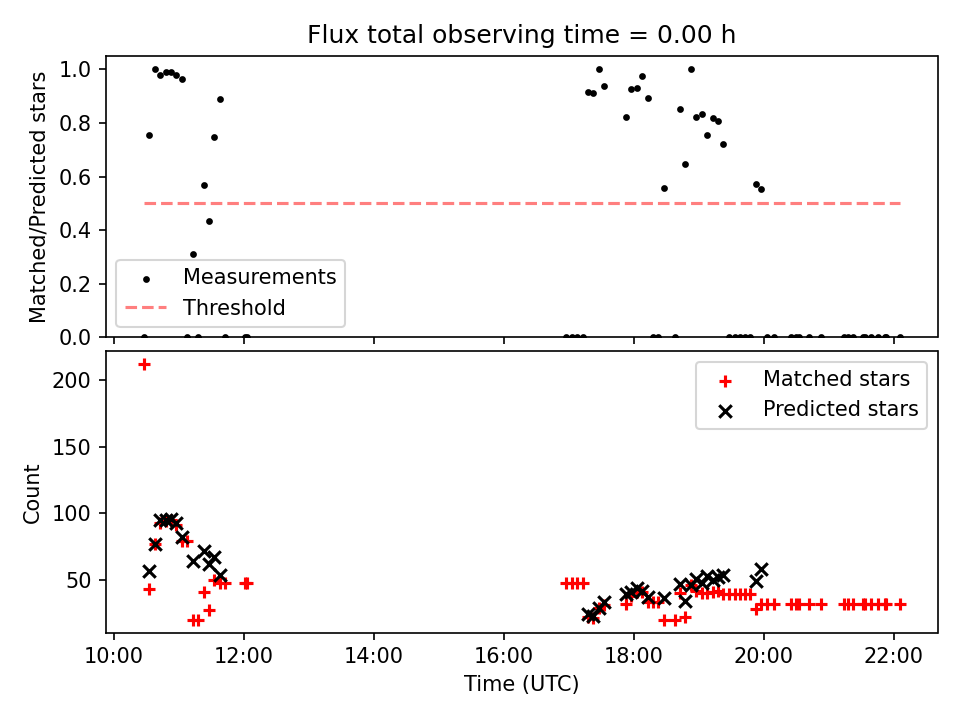 Flux total observing time = 0.00 h

Matched/Predicted stars

1.0
0.8
0.6
0.4
0.2
0.0

Measurements
Threshold

Count

200
150
100
50

Matched stars
Predicted stars

10:00
12:00
14:00
16:00
18:00
20:00
22:00

Time (UTC)